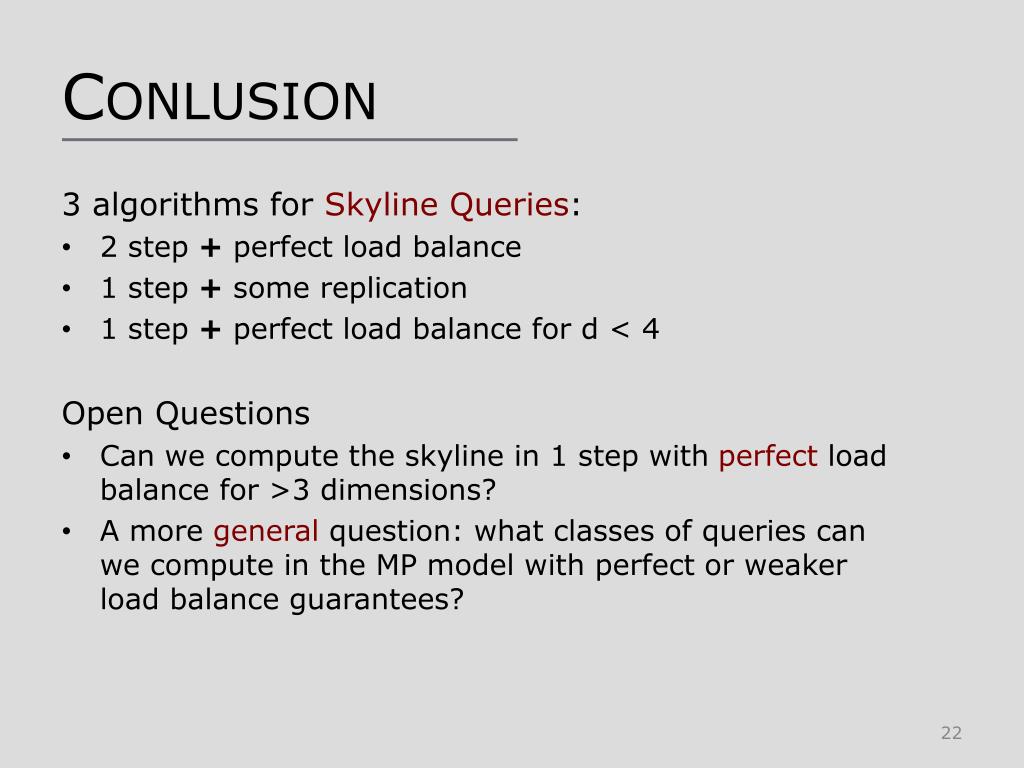 CONLUSION

3 algorithms for Skyline Queries:
• 2 step + perfect load balance
• 1 step + some replication
• 1 step + perfect load balance for d < 4

Open Questions
• Can we compute the skyline in 1 step with perfect load balance for >3 dimensions?
• A more general question: what classes of queries can we compute in the MP model with perfect or weaker load balance guarantees?

22